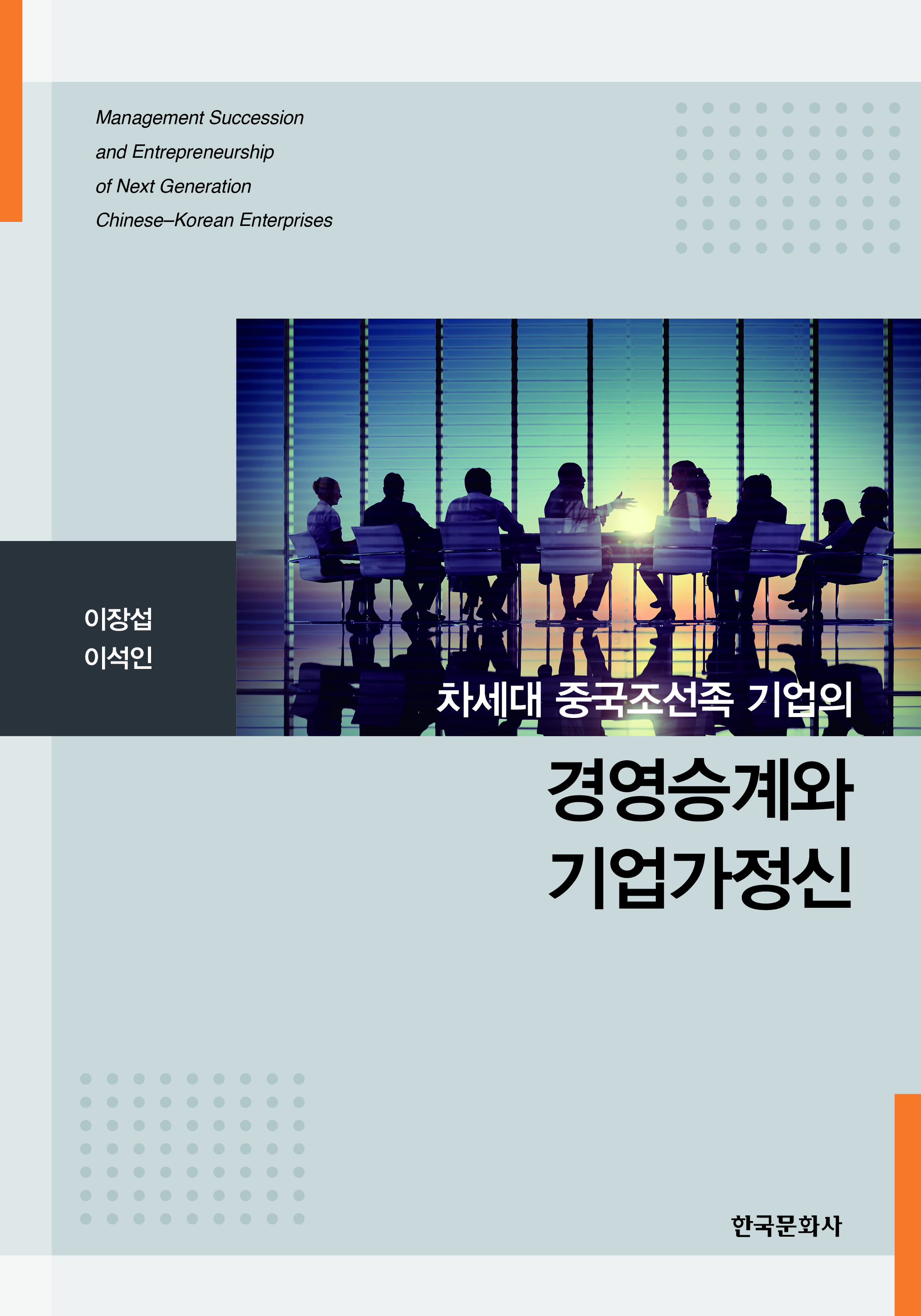 Management Succession
and Entrepreneurship
of Next Generation
Chinese–Korean Enterprises

이장섭
이석인

차세대 중국조선족 기업의

경영승계와
기업가정신

한국문화사